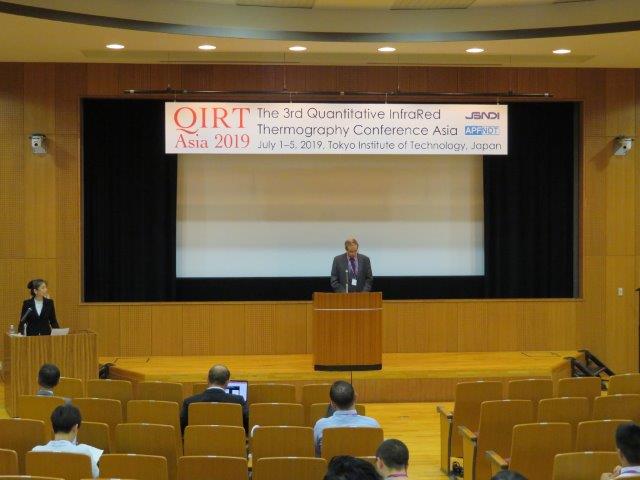 QIRT Asia 2019

The 3rd Quantitative InfraRed Thermography Conference Asia

July 1–5, 2019, Tokyo Institute of Technology, Japan

JSNDI

APFNDT